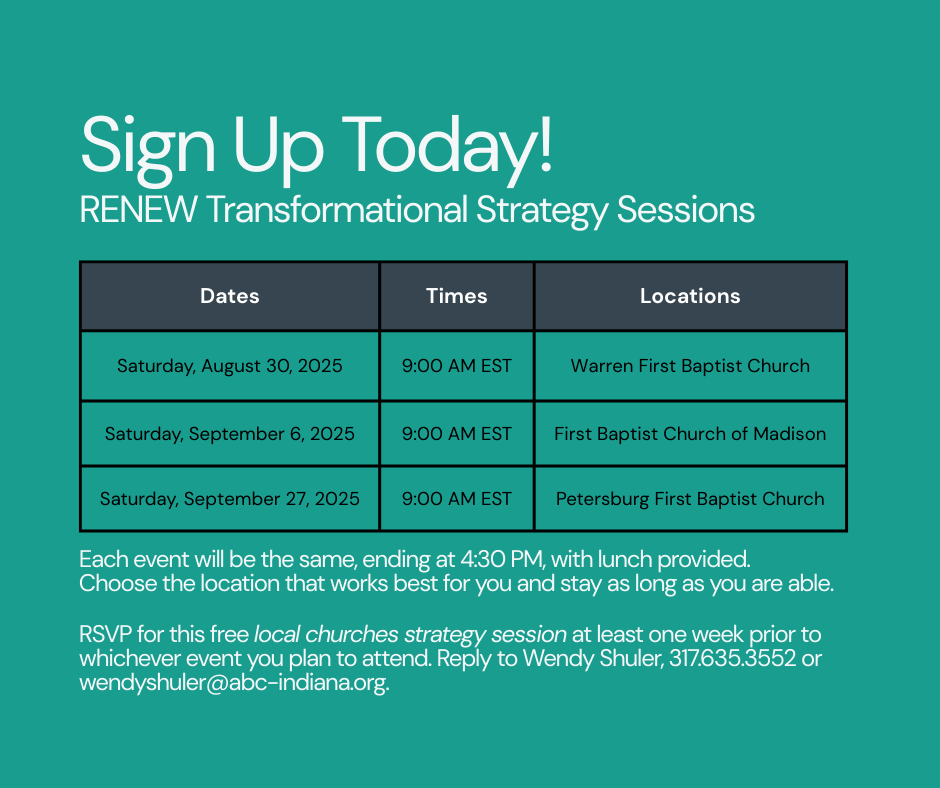 Sign Up Today!
RENEW Transformational Strategy Sessions

| Dates | Times | Locations |
|---|---|---|
| Saturday, August 30, 2025 | 9:00 AM EST | Warren First Baptist Church |
| Saturday, September 6, 2025 | 9:00 AM EST | First Baptist Church of Madison |
| Saturday, September 27, 2025 | 9:00 AM EST | Petersburg First Baptist Church |

Each event will be the same, ending at 4:30 PM, with lunch provided. Choose the location that works best for you and stay as long as you are able.

RSVP for this free local churches strategy session at least one week prior to whichever event you plan to attend. Reply to Wendy Shuler, 317.635.3552 or wendyshuler@abc-indiana.org.